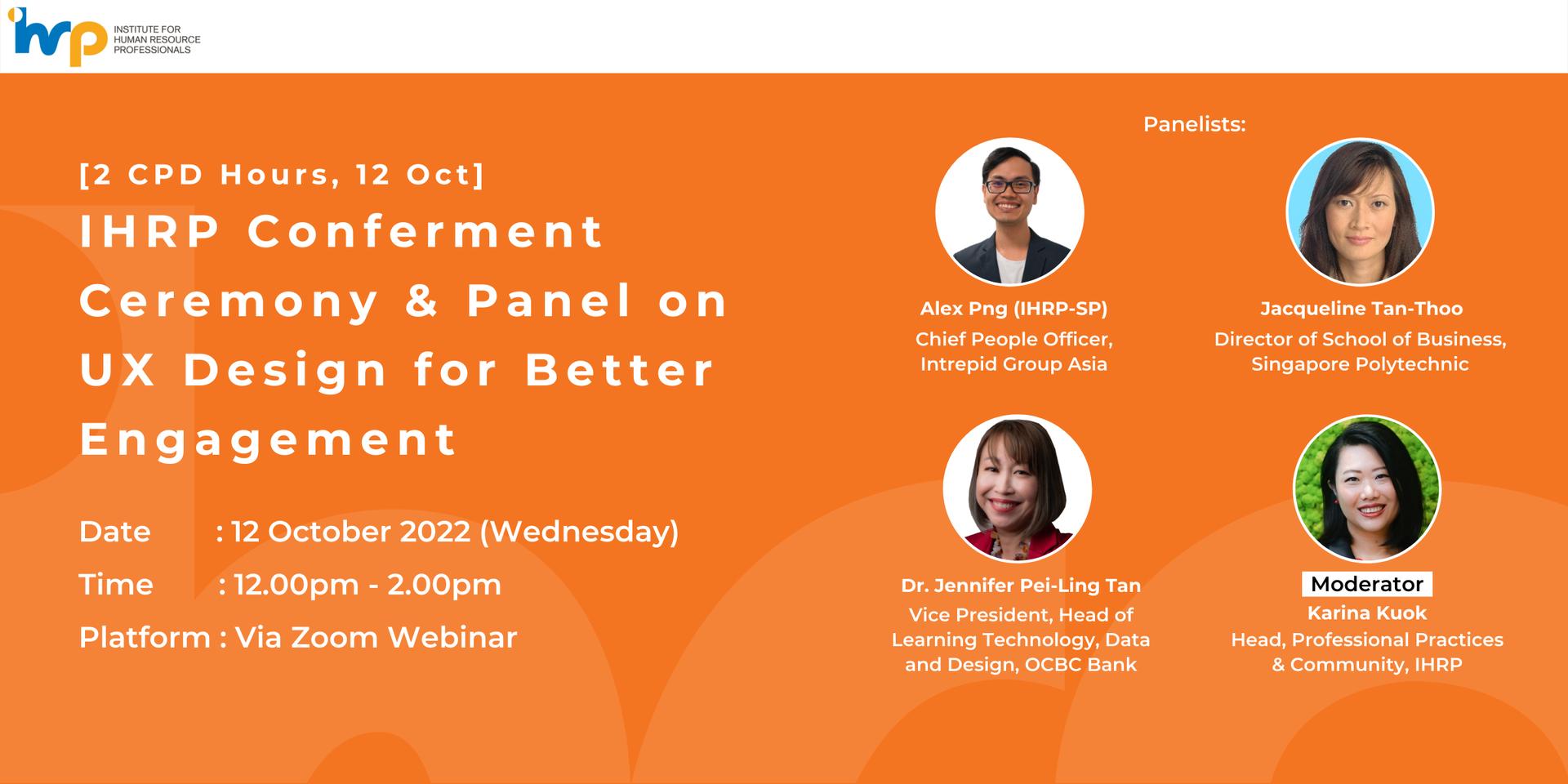 ihrp INSTITUTE FOR HUMAN RESOURCE PROFESSIONALS

[2 CPD Hours, 12 Oct]
IHRP Conferment Ceremony & Panel on UX Design for Better Engagement

Date : 12 October 2022 (Wednesday)
Time : 12.00pm - 2.00pm
Platform : Via Zoom Webinar

Panelists:

Alex Png (IHRP-SP)
Chief People Officer, Intrepid Group Asia

Jacqueline Tan-Thoo
Director of School of Business, Singapore Polytechnic

Dr. Jennifer Pei-Ling Tan
Vice President, Head of Learning Technology, Data and Design, OCBC Bank

Moderator
Karina Kuok
Head, Professional Practices & Community, IHRP